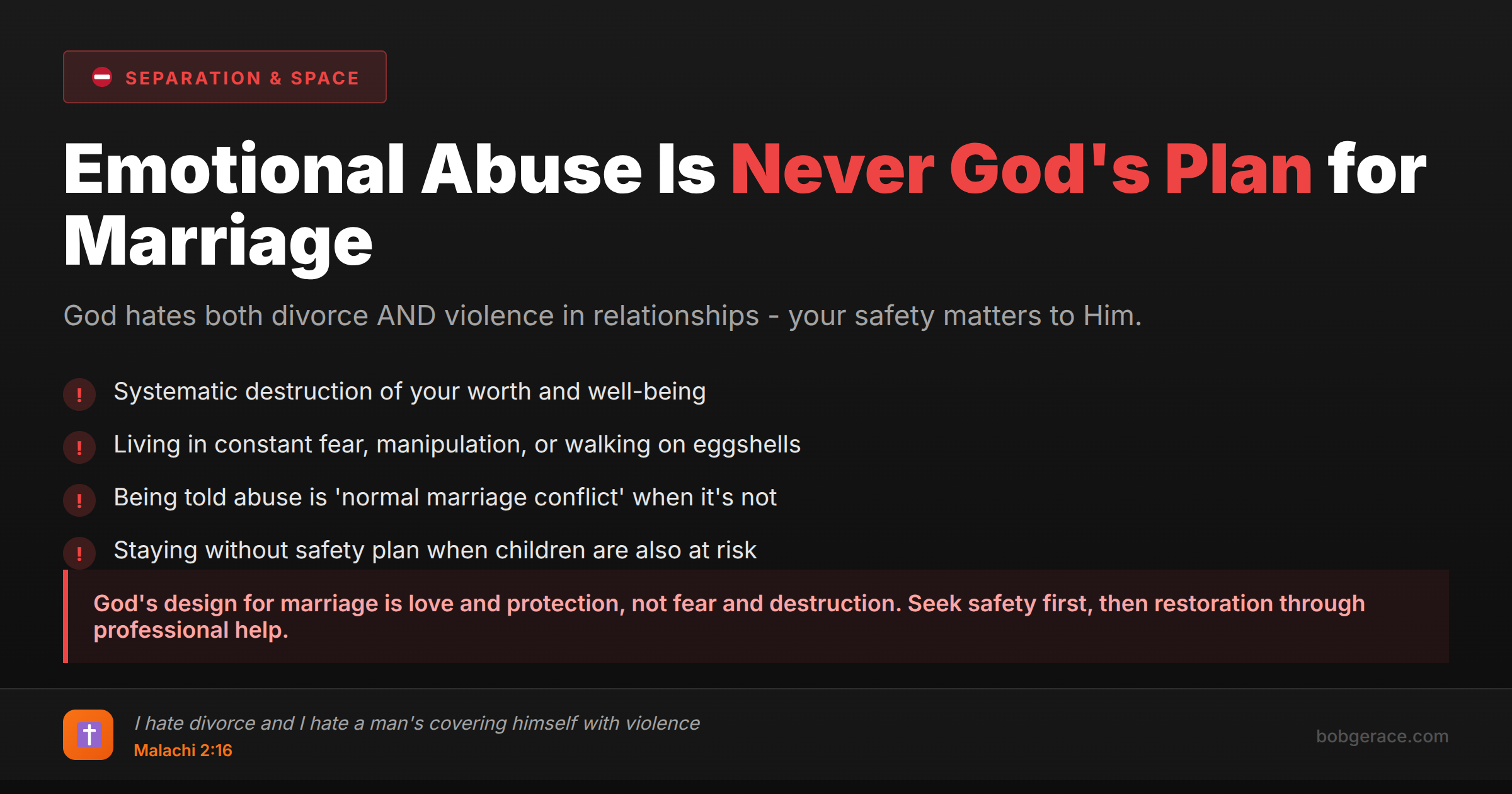 SEPARATION & SPACE

Emotional Abuse Is Never God's Plan for Marriage

God hates both divorce AND violence in relationships - your safety matters to Him.

! Systematic destruction of your worth and well-being

! Living in constant fear, manipulation, or walking on eggshells

! Being told abuse is 'normal marriage conflict' when it's not

! Staying without safety plan when children are also at risk

God's design for marriage is love and protection, not fear and destruction. Seek safety first, then restoration through professional help.

I hate divorce and I hate a man's covering himself with violence
Malachi 2:16

bobgerace.com